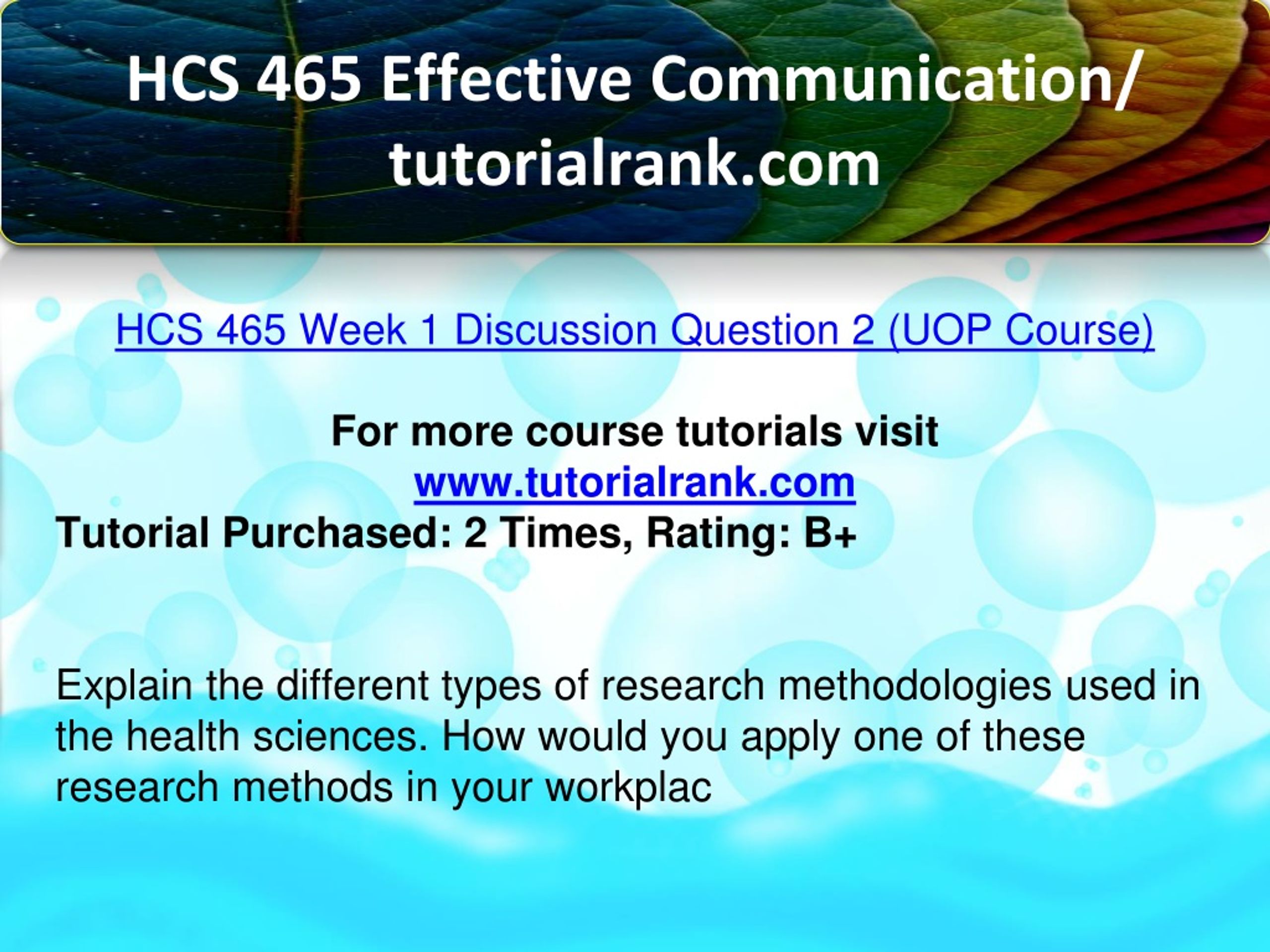 HCS 465 Effective Communication/ tutorialrank.com

HCS 465 Week 1 Discussion Question 2 (UOP Course)

For more course tutorials visit
www.tutorialrank.com
Tutorial Purchased: 2 Times, Rating: B+

Explain the different types of research methodologies used in the health sciences. How would you apply one of these research methods in your workplac